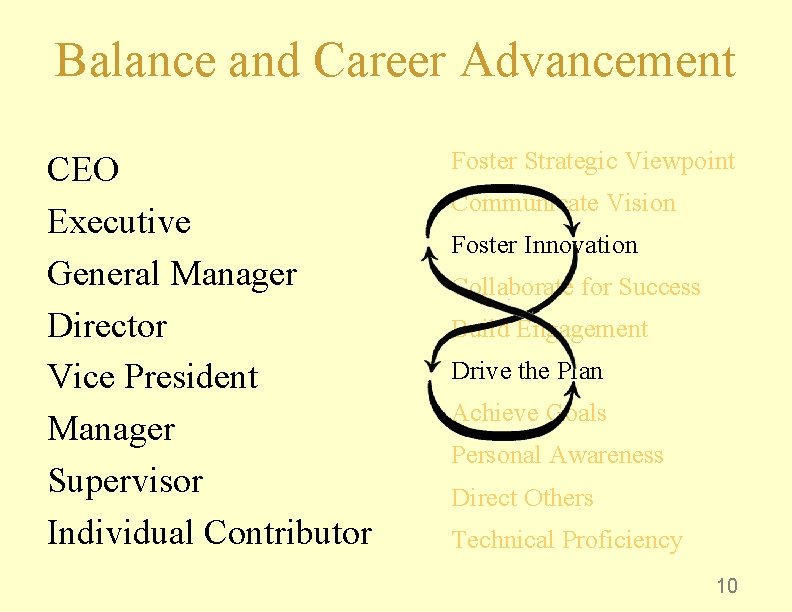 Balance and Career Advancement

CEO
Executive
General Manager
Director
Vice President
Manager
Supervisor
Individual Contributor

Foster Strategic Viewpoint
Communicate Vision
Foster Innovation
Collaborate for Success
Build Engagement
Drive the Plan
Achieve Goals
Personal Awareness
Direct Others
Technical Proficiency

10